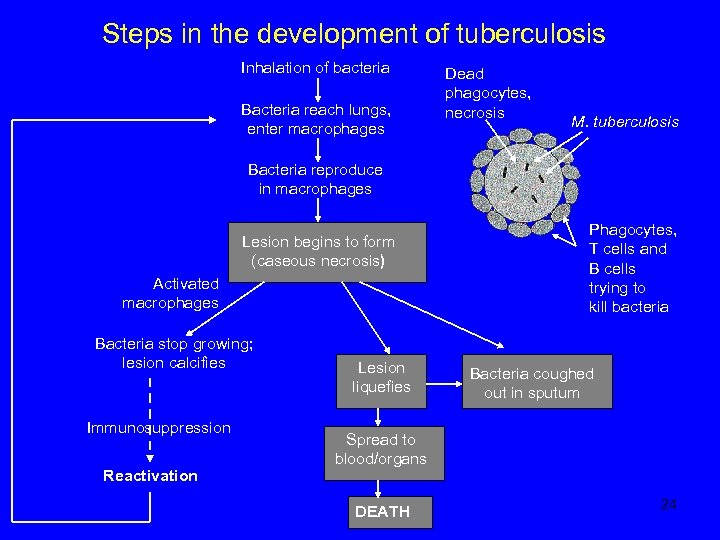 Steps in the development of tuberculosis

Inhalation of bacteria

Bacteria reach lungs, enter macrophages

Bacteria reproduce in macrophages

Lesion begins to form (caseous necrosis)

Activated macrophages

Bacteria stop growing; lesion calcifies

Immunosuppression

Reactivation

Lesion liquefies

Bacteria coughed out in sputum

Spread to blood/organs

DEATH

Dead phagocytes, necrosis

M. tuberculosis

Phagocytes, T cells and B cells trying to kill bacteria

24